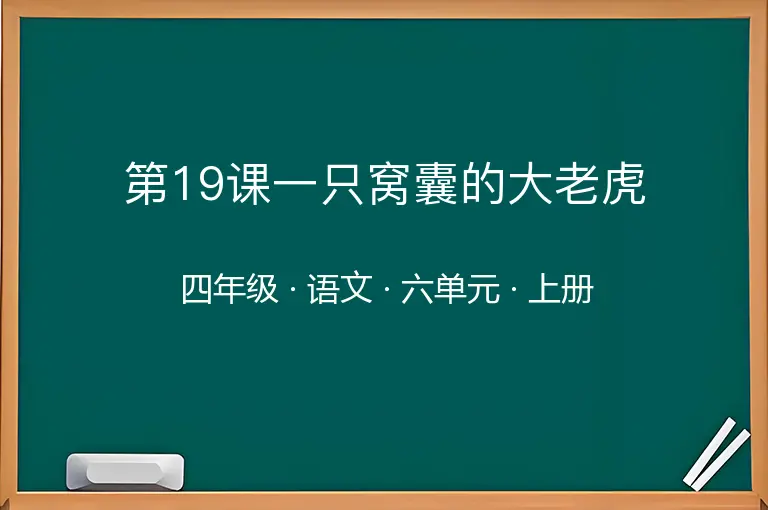 第19课一只窝囊的大老虎

四年级 · 语文 · 六单元 · 上册